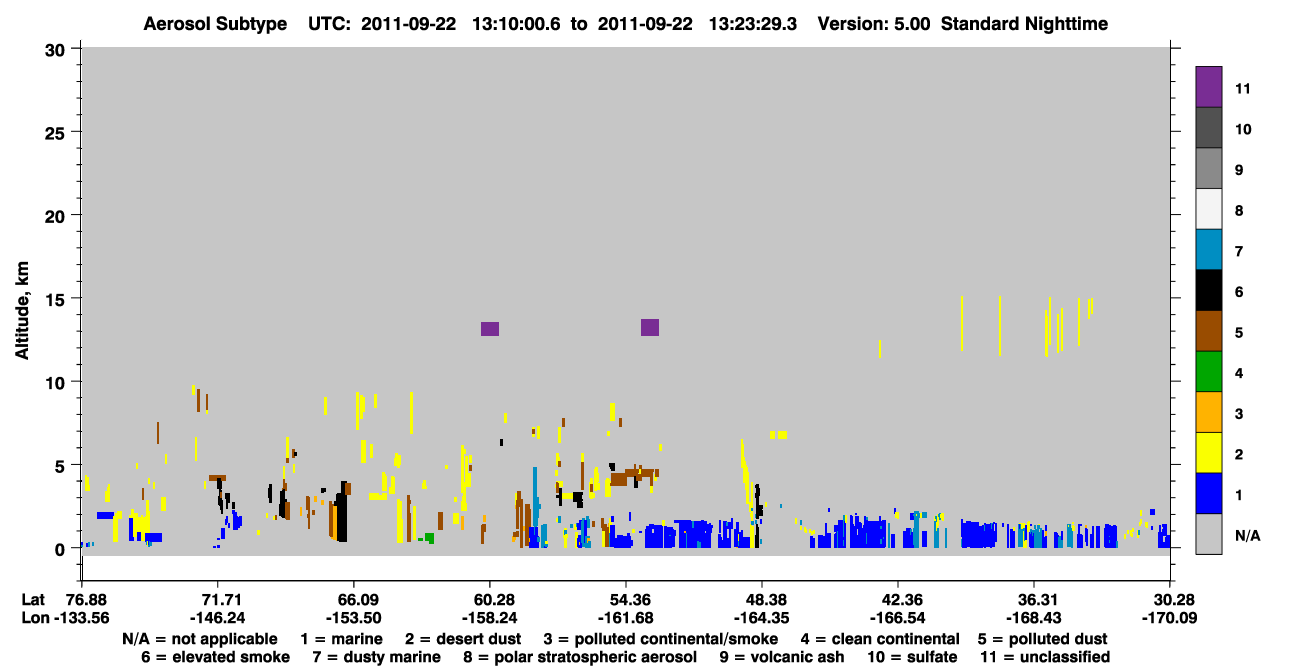 Aerosol Subtype UTC: 2011-09-22 13:10:00.6 to 2011-09-22 13:23:29.3 Version: 5.00 Standard Nighttime

Altitude, km

30
25
20
15
10
5
0

11
10
9
8
7
6
5
4
3
2
1
N/A

Lat 76.88 71.71 66.09 60.28 54.36 48.38 42.36 36.31 30.28
Lon -133.56 -146.24 -153.50 -158.24 -161.68 -164.35 -166.54 -168.43 -170.09

N/A = not applicable 1 = marine 2 = desert dust 3 = polluted continental/smoke 4 = clean continental 5 = polluted dust
6 = elevated smoke 7 = dusty marine 8 = polar stratospheric aerosol 9 = volcanic ash 10 = sulfate 11 = unclassified